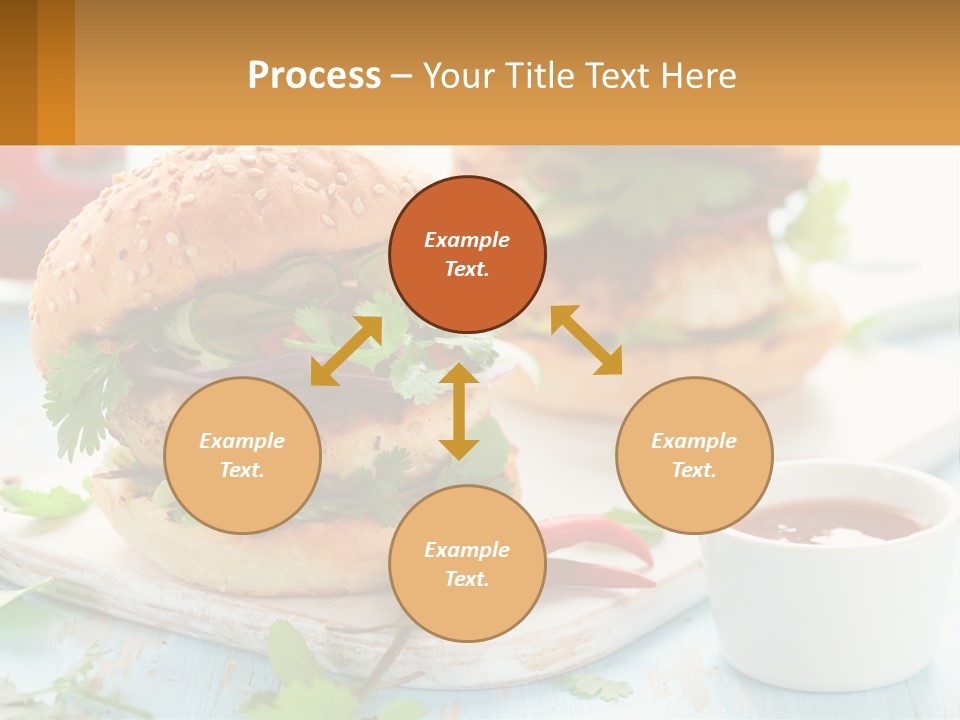 Process – Your Title Text Here

Example Text.

Example Text.

Example Text.

Example Text.